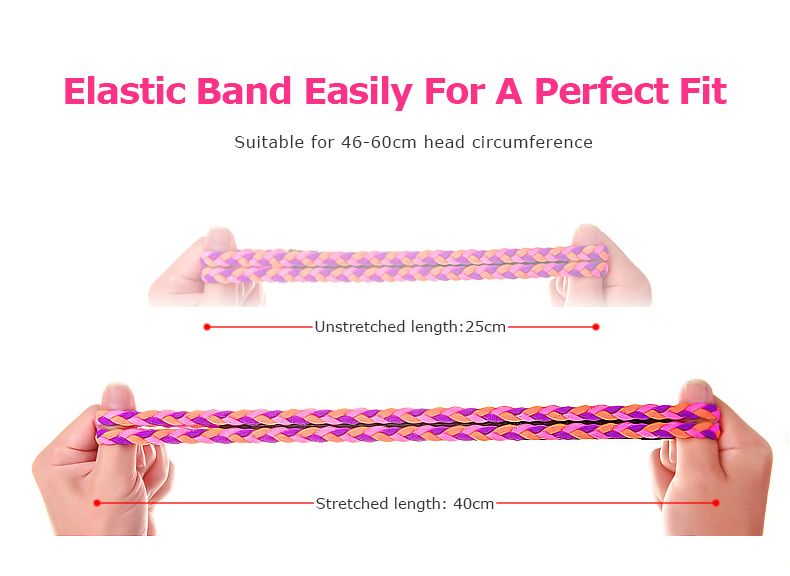 Elastic Band Easily For A Perfect Fit

Suitable for 46-60cm head circumference

Unstretched length:25cm

Stretched length: 40cm